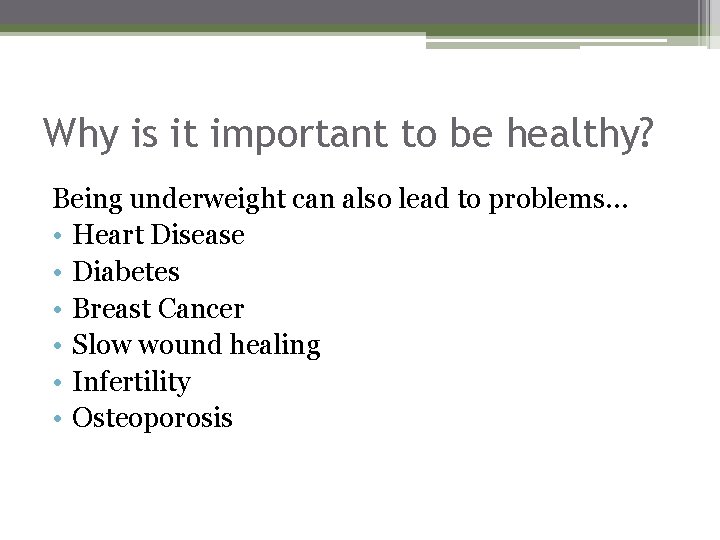 Why is it important to be healthy?

Being underweight can also lead to problems…
• Heart Disease
• Diabetes
• Breast Cancer
• Slow wound healing
• Infertility
• Osteoporosis